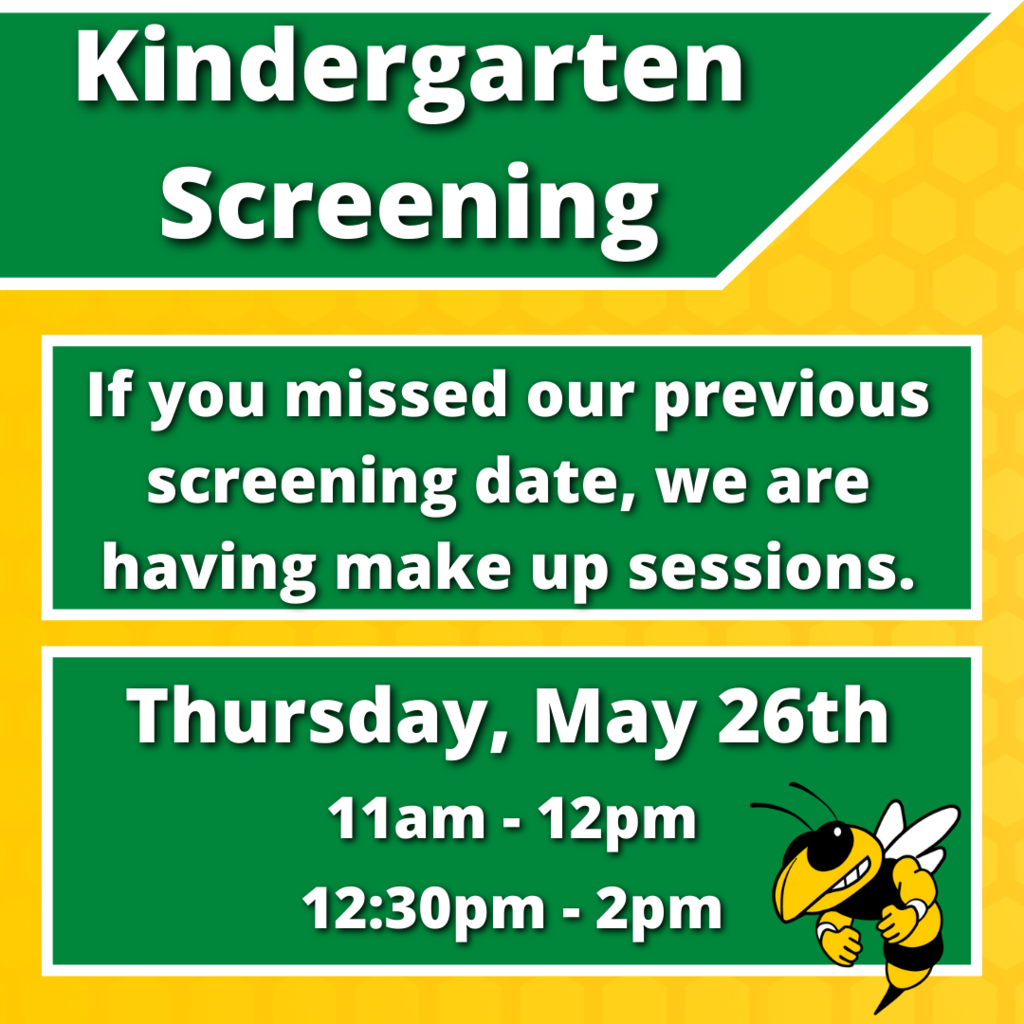 Kindergarten Screening

If you missed our previous screening date, we are having make up sessions.

Thursday, May 26th

11am - 12pm

12:30pm - 2pm